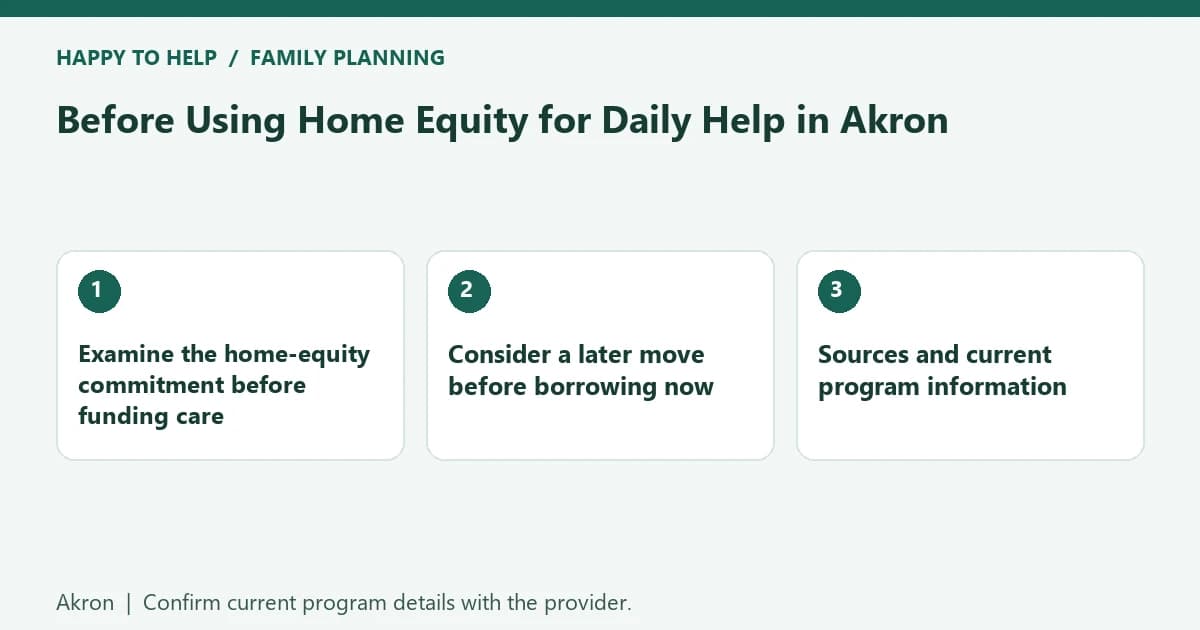 HAPPY TO HELP / FAMILY PLANNING

Before Using Home Equity for Daily Help in Akron

1

Examine the home-equity commitment before funding care

2

Consider a later move before borrowing now

3

Sources and current program information

Akron | Confirm current program details with the provider.